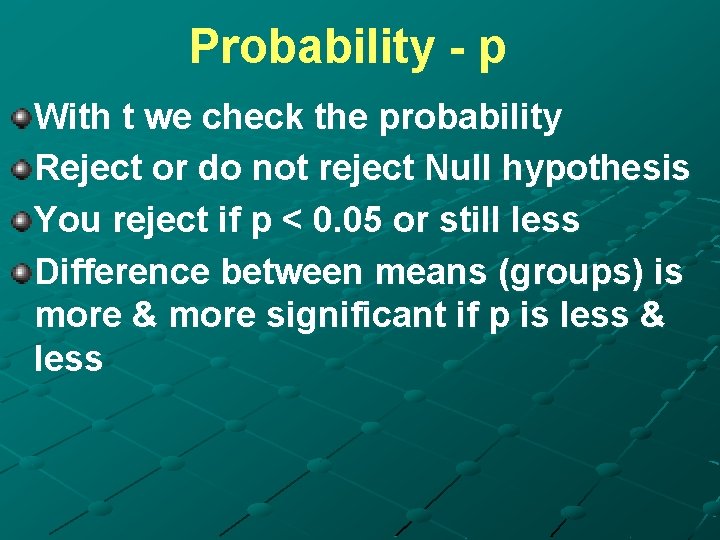 Probability - p

With t we check the probability

Reject or do not reject Null hypothesis

You reject if p < 0.05 or still less

Difference between means (groups) is more & more significant if p is less & less